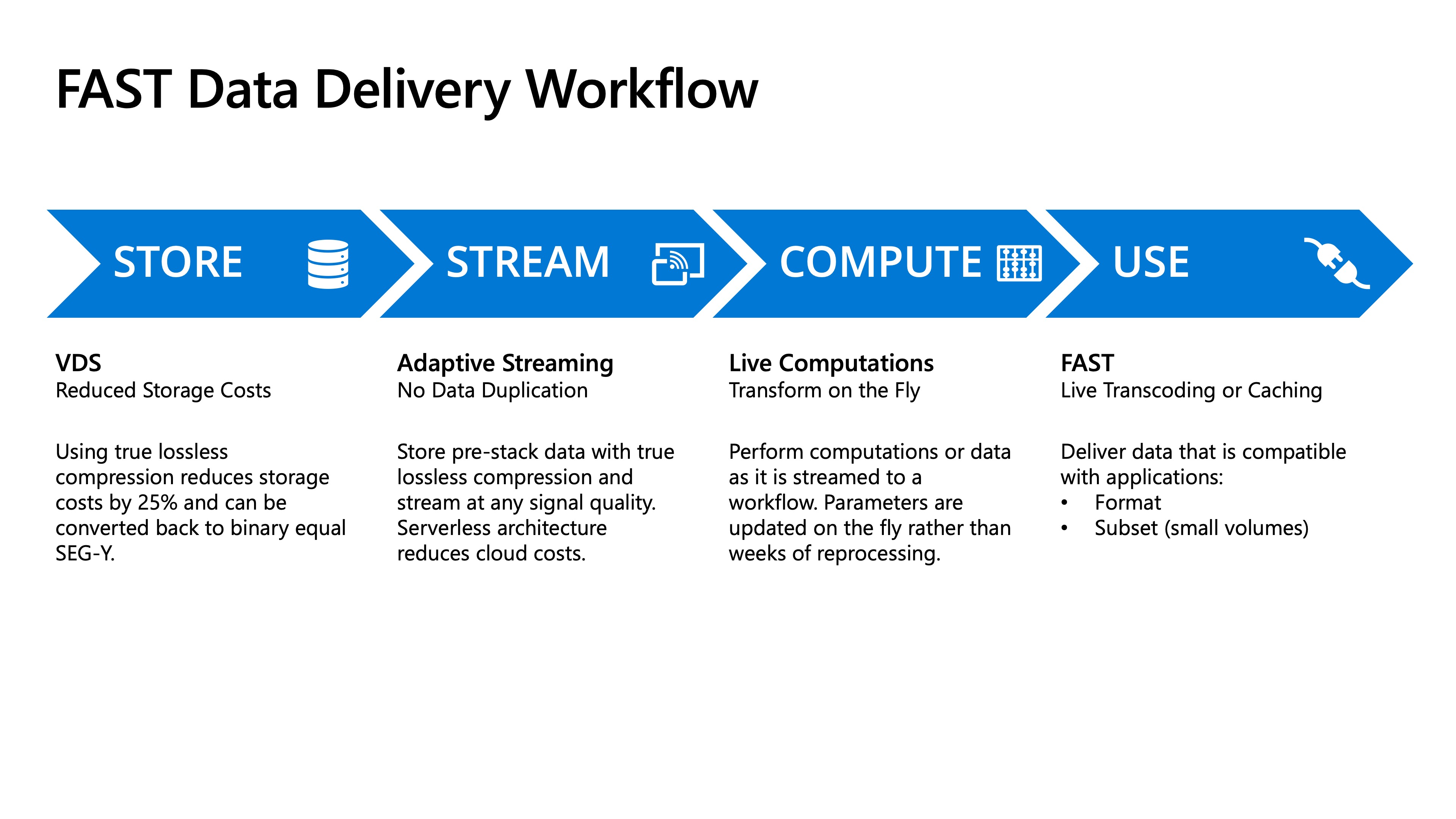 FAST Data Delivery Workflow

STORE

STREAM

COMPUTE

USE

VDS
Reduced Storage Costs

Using true lossless compression reduces storage costs by 25% and can be converted back to binary equal SEG-Y.

Adaptive Streaming
No Data Duplication

Store pre-stack data with true lossless compression and stream at any signal quality. Serverless architecture reduces cloud costs.

Live Computations
Transform on the Fly

Perform computations or data as it is streamed to a workflow. Parameters are updated on the fly rather than weeks of reprocessing.

FAST
Live Transcoding or Caching

Deliver data that is compatible with applications:
• Format
• Subset (small volumes)